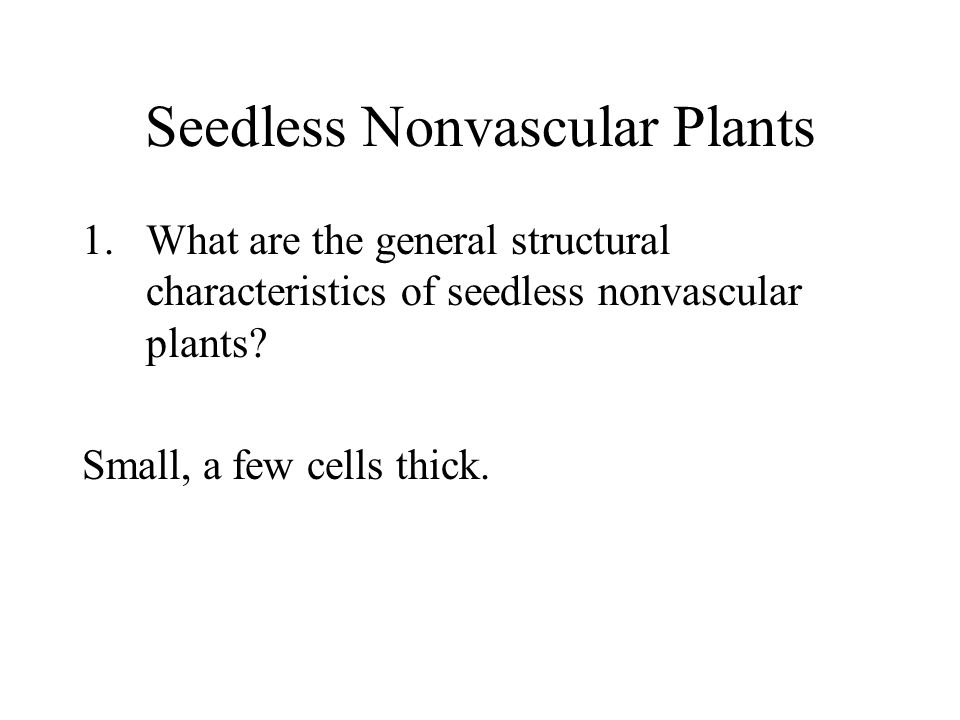 Seedless Nonvascular Plants

1. What are the general structural characteristics of seedless nonvascular plants?

Small, a few cells thick.